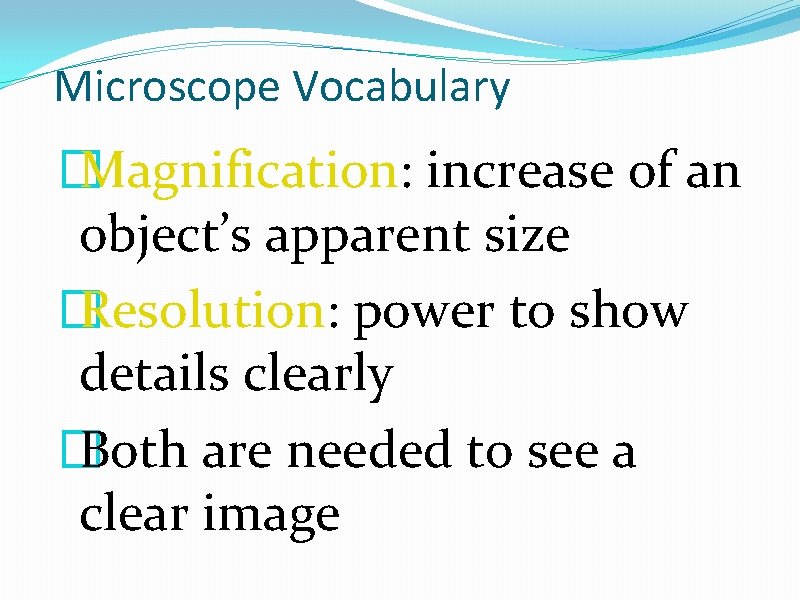 Microscope Vocabulary

Magnification: increase of an object's apparent size

Resolution: power to show details clearly

Both are needed to see a clear image